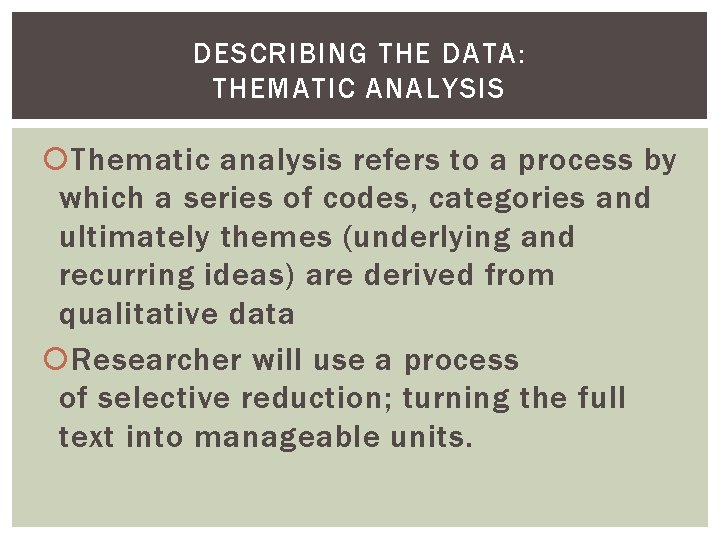 DESCRIBING THE DATA: THEMATIC ANALYSIS

Thematic analysis refers to a process by which a series of codes, categories and ultimately themes (underlying and recurring ideas) are derived from qualitative data

Researcher will use a process of selective reduction; turning the full text into manageable units.